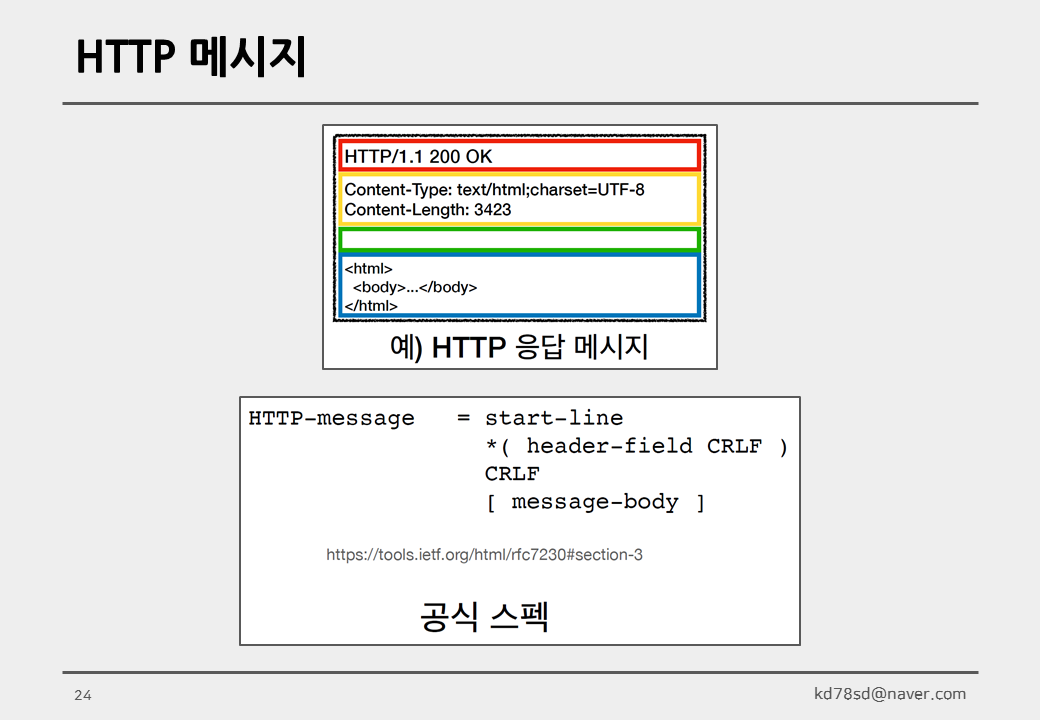 HTTP 메시지

HTTP/1.1 200 OK

Content-Type: text/html;charset=UTF-8
Content-Length: 3423

<html>
<body>...</body>
</html>

예) HTTP 응답 메시지

HTTP-message = start-line
*( header-field CRLF )
CRLF
[ message-body ]

https://tools.ietf.org/html/rfc7230#section-3

공식 스펙

24

kd78sd@naver.com